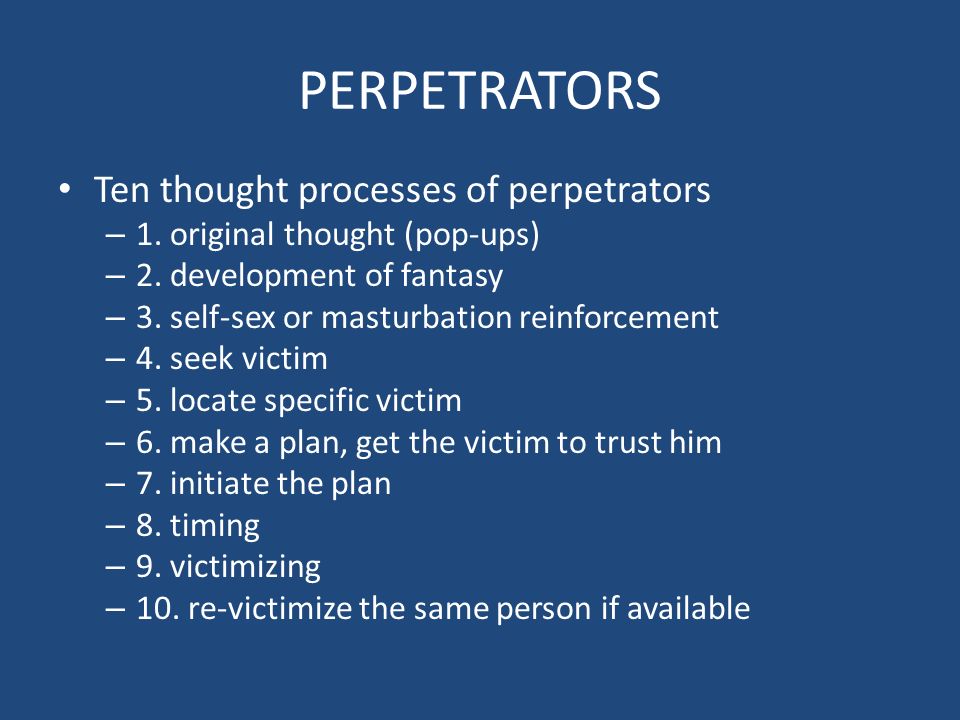 PERPETRATORS

• Ten thought processes of perpetrators
– 1. original thought (pop-ups)
– 2. development of fantasy
– 3. self-sex or masturbation reinforcement
– 4. seek victim
– 5. locate specific victim
– 6. make a plan, get the victim to trust him
– 7. initiate the plan
– 8. timing
– 9. victimizing
– 10. re-victimize the same person if available